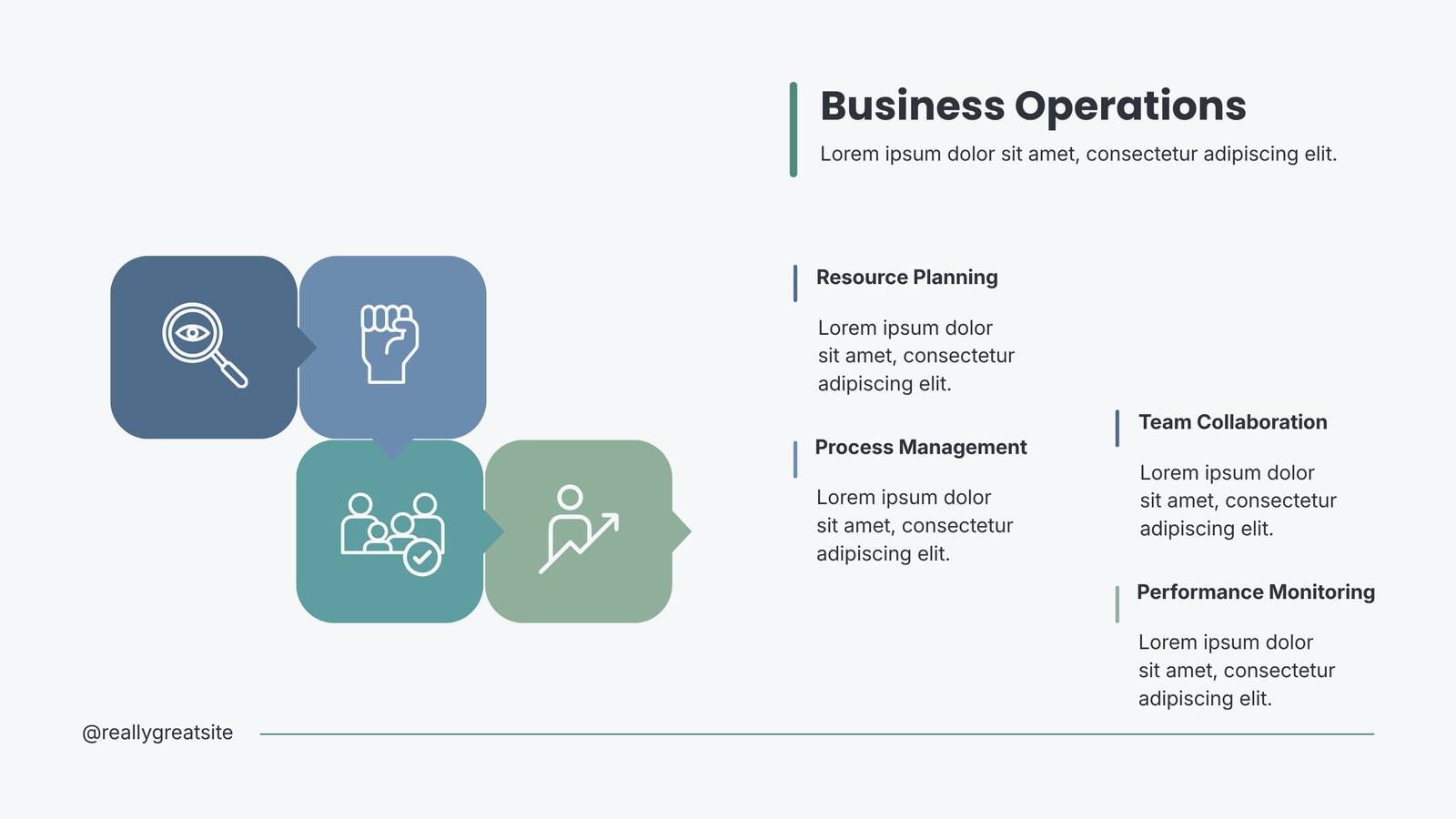 Business Operations

Lorem ipsum dolor sit amet, consectetur adipiscing elit.

Resource Planning

Lorem ipsum dolor sit amet, consectetur adipiscing elit.

Process Management

Lorem ipsum dolor sit amet, consectetur adipiscing elit.

Team Collaboration

Lorem ipsum dolor sit amet, consectetur adipiscing elit.

Performance Monitoring

Lorem ipsum dolor sit amet, consectetur adipiscing elit.

@reallygreatsite